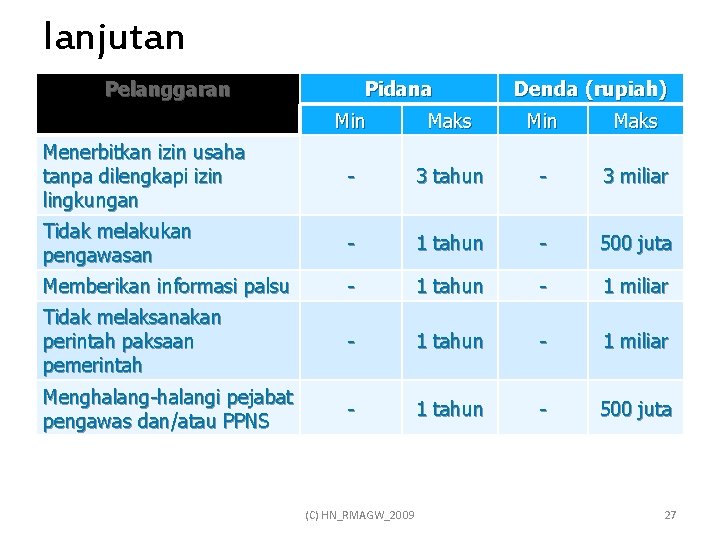 lanjutan

| Pelanggaran | Pidana | | Denda (rupiah) | |
|---|---|---|---|---|
| | Min | Maks | Min | Maks |
| Menerbitkan izin usaha tanpa dilengkapi izin lingkungan | - | 3 tahun | - | 3 miliar |
| Tidak melakukan pengawasan | - | 1 tahun | - | 500 juta |
| Memberikan informasi palsu | - | 1 tahun | - | 1 miliar |
| Tidak melaksanakan perintah paksaan pemerintah | - | 1 tahun | - | 1 miliar |
| Menghalang-halangi pejabat pengawas dan/atau PPNS | - | 1 tahun | - | 500 juta |

(C) HN_RMAGW_2009

27